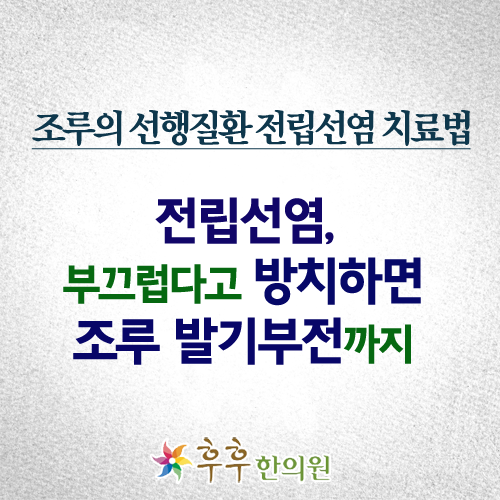 조루의 선행질환 전립선염 치료법

전립선염,
부끄럽다고 방치하면
조루 발기부전까지

후후 한의원